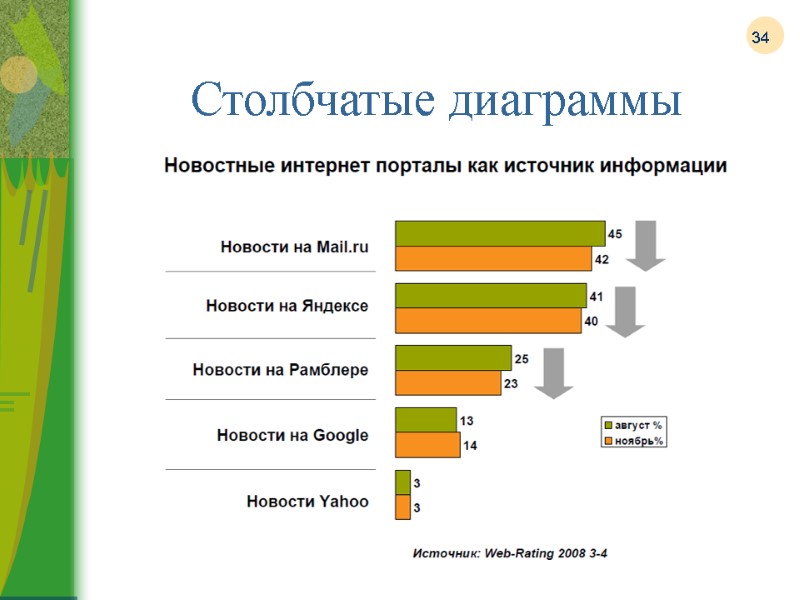 34

Столбчатые диаграммы

Новостные интернет порталы как источник информации

Новости на Mail.ru 45 42

Новости на Яндексе 41 40

Новости на Рамблере 25 23

Новости на Google 13 14

Новости Yahoo 3 3

август %
ноябрь%

Источник: Web-Rating 2008 3-4